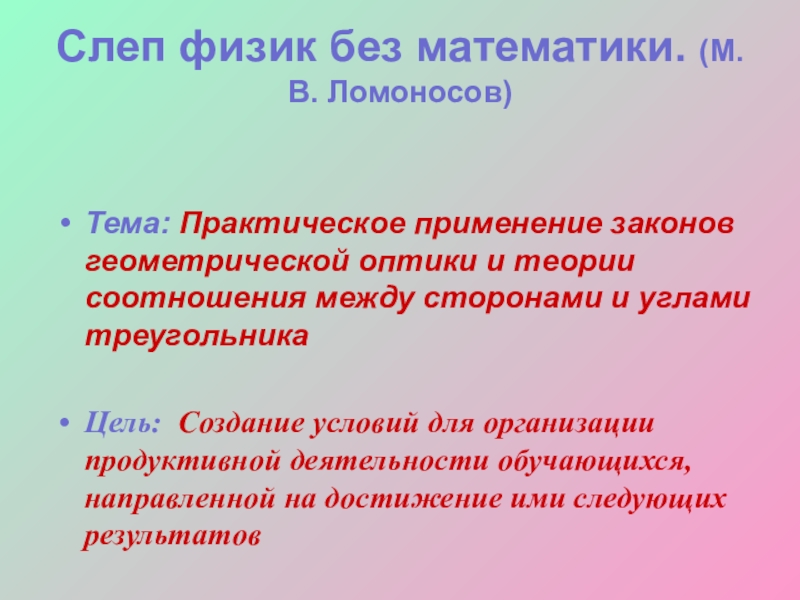 Слеп физик без математики. (М. В. Ломоносов)

• Тема: Практическое применение законов геометрической оптики и теории соотношения между сторонами и углами треугольника

• Цель: Создание условий для организации продуктивной деятельности обучающихся, направленной на достижение ими следующих результатов